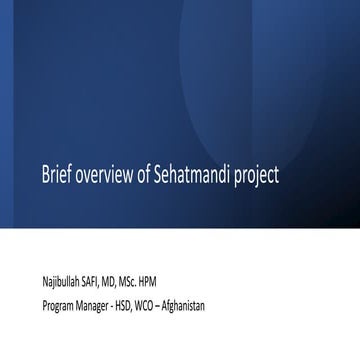 Brief overview of Sehatmandi project

Najibullah SAFI, MD, MSc. HPM

Program Manager - HSD, WCO – Afghanistan